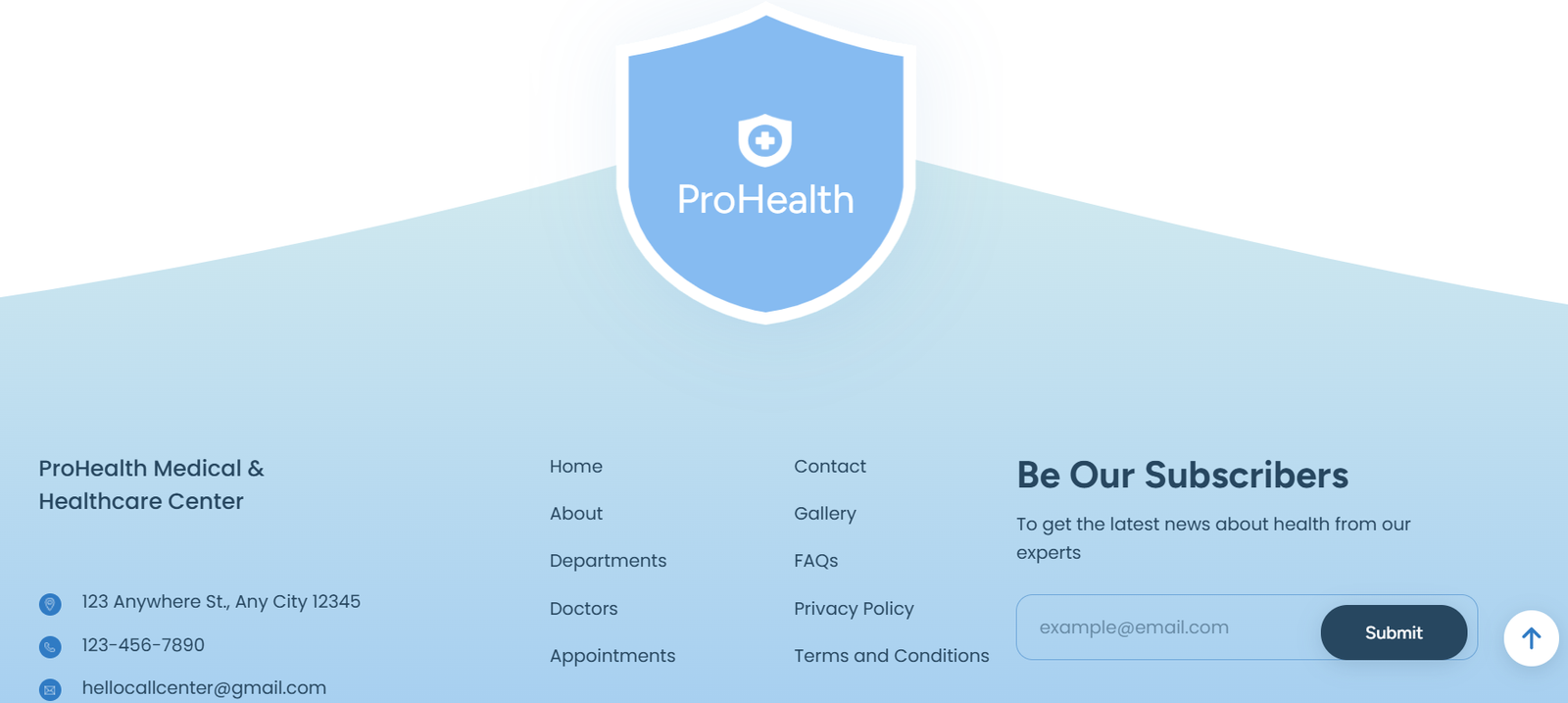 ProHealth

ProHealth Medical & Healthcare Center

123 Anywhere St., Any City 12345

123-456-7890

hellocallcenter@gmail.com

Home

About

Departments

Doctors

Appointments

Contact

Gallery

FAQs

Privacy Policy

Terms and Conditions

Be Our Subscribers

To get the latest news about health from our experts

example@email.com

Submit